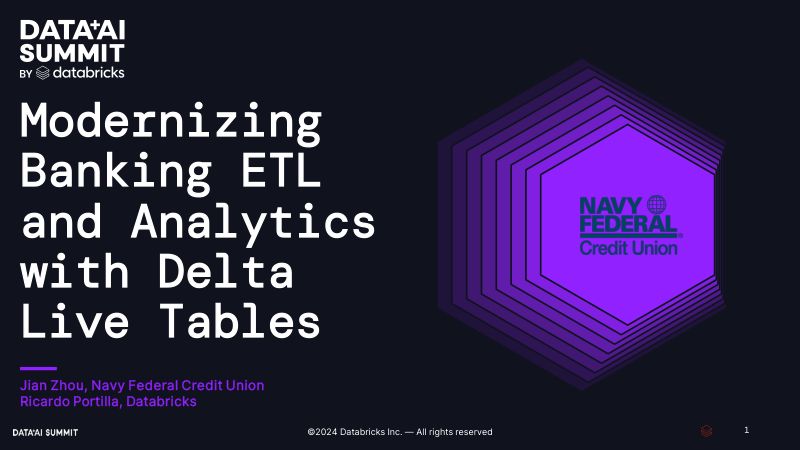 DATA+AI SUMMIT
BY databricks

Modernizing Banking ETL and Analytics with Delta Live Tables

NAVY FEDERAL Credit Union

Jian Zhou, Navy Federal Credit Union
Ricardo Portilla, Databricks

DATA+AI SUMMIT

©2024 Databricks Inc. — All rights reserved

1